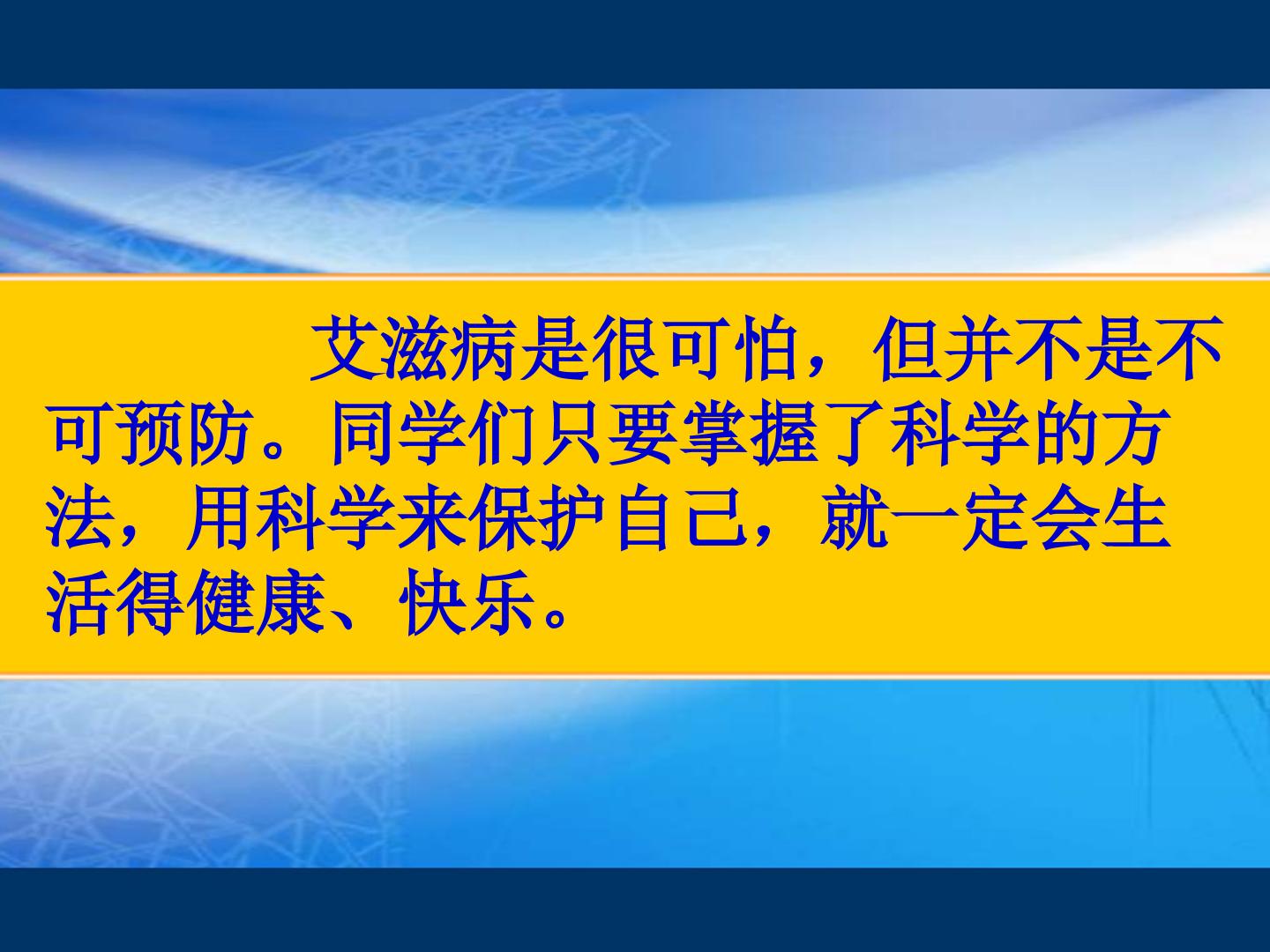 艾滋病是很可怕，但并不是不可预防。同学们只要掌握了科学的方法，用科学来保护自己，就一定会生活得健康、快乐。